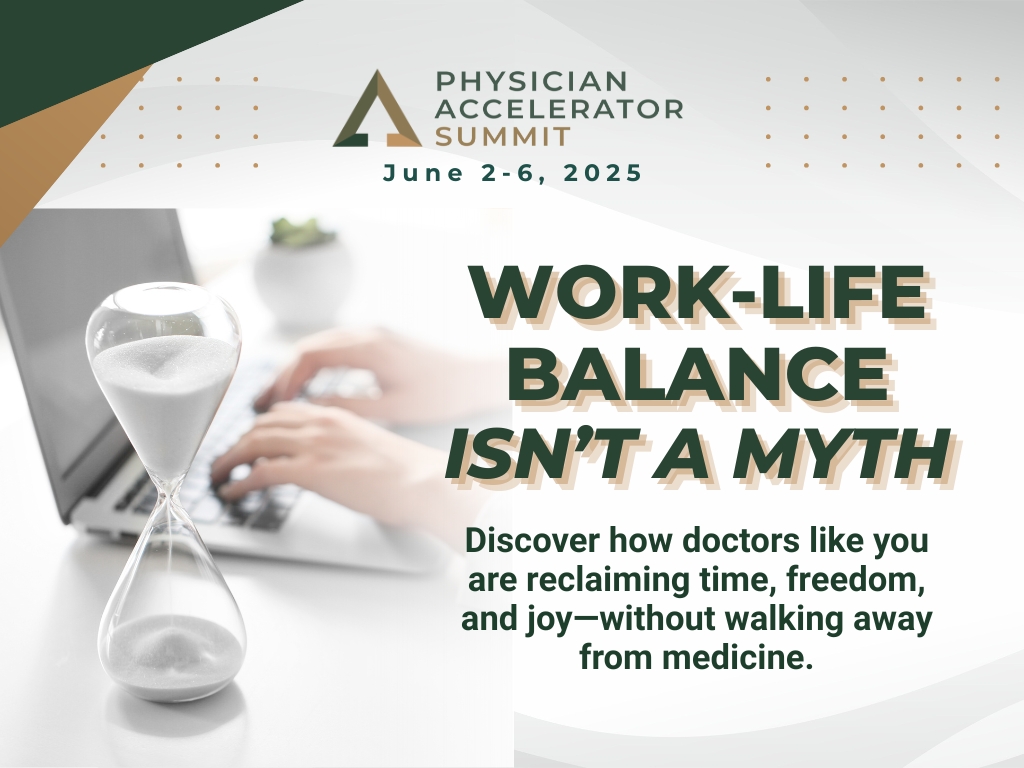 PHYSICIAN ACCELERATOR SUMMIT

June 2-6, 2025

WORK-LIFE BALANCE ISN'T A MYTH

Discover how doctors like you are reclaiming time, freedom, and joy—without walking away from medicine.